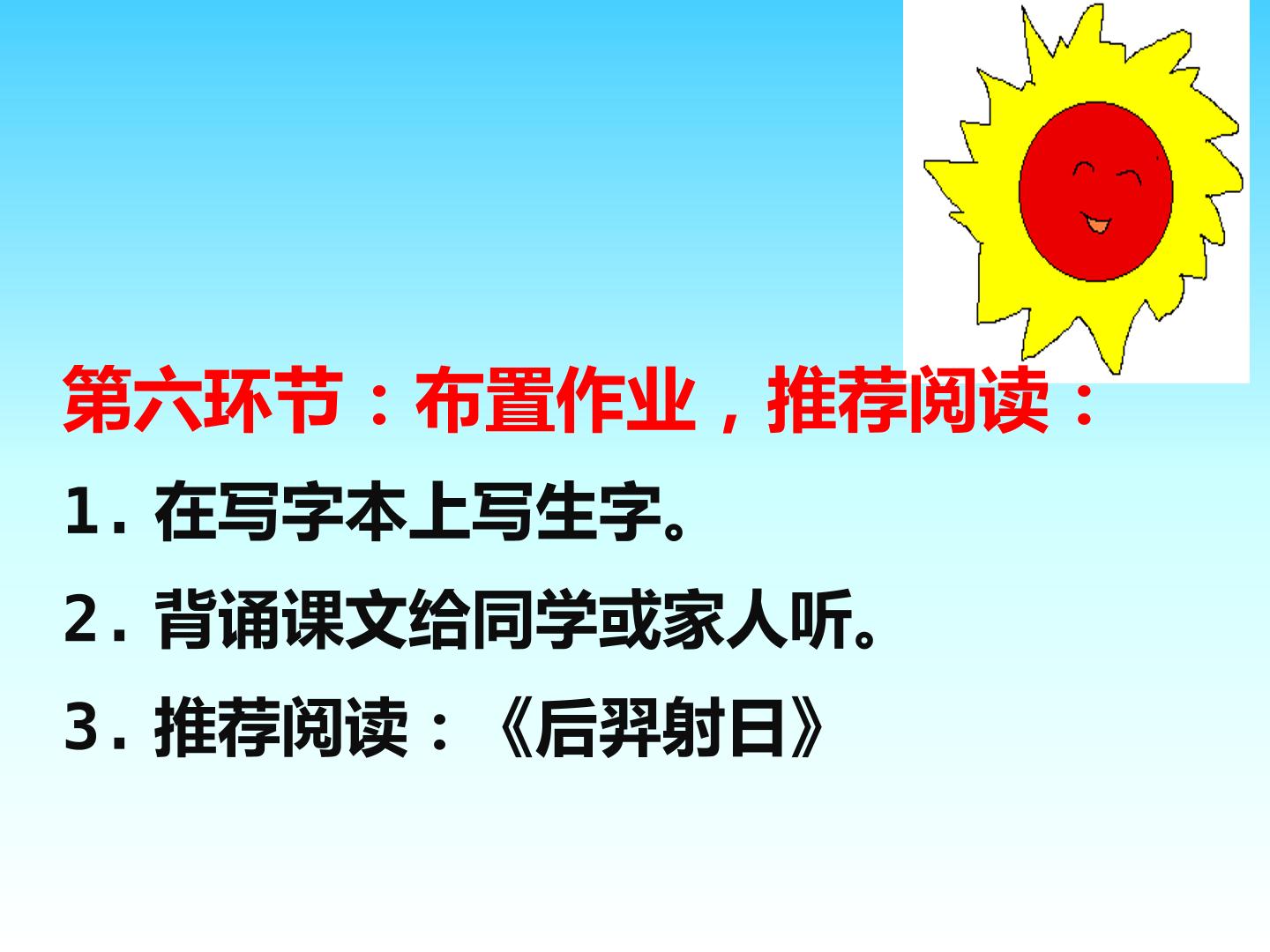 第六环节：布置作业，推荐阅读：

1. 在写字本上写生字。

2. 背诵课文给同学或家人听。

3. 推荐阅读：《后羿射日》